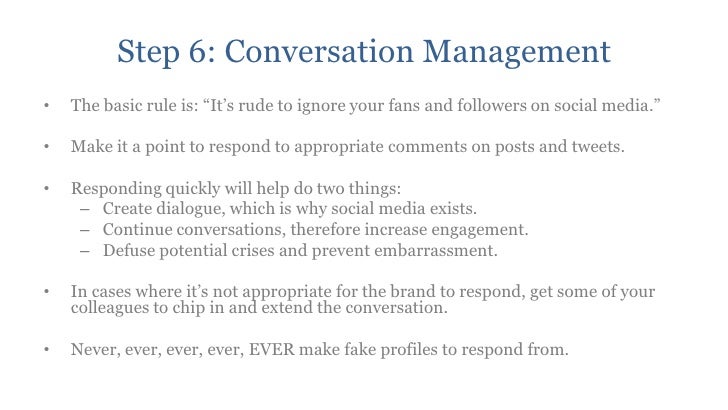 Step 6: Conversation Management

• The basic rule is: “It’s rude to ignore your fans and followers on social media.”

• Make it a point to respond to appropriate comments on posts and tweets.

• Responding quickly will help do two things:
– Create dialogue, which is why social media exists.
– Continue conversations, therefore increase engagement.
– Defuse potential crises and prevent embarrassment.

• In cases where it’s not appropriate for the brand to respond, get some of your colleagues to chip in and extend the conversation.

• Never, ever, ever, ever, EVER make fake profiles to respond from.